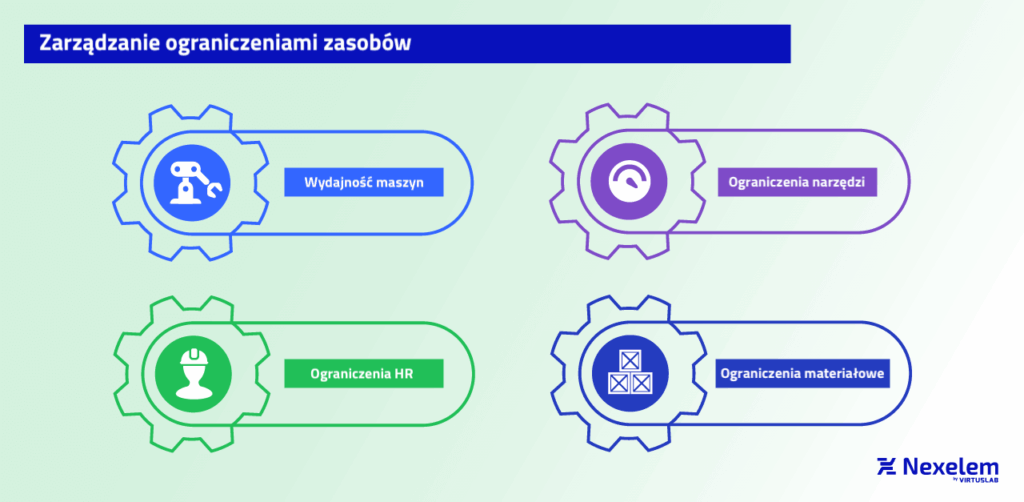 Zarządzanie ograniczeniami zasobów

Wydajność maszyn

Ograniczenia narzędzi

Ograniczenia HR

Ograniczenia materiałowe

Nexelem by VIRTUSLAB